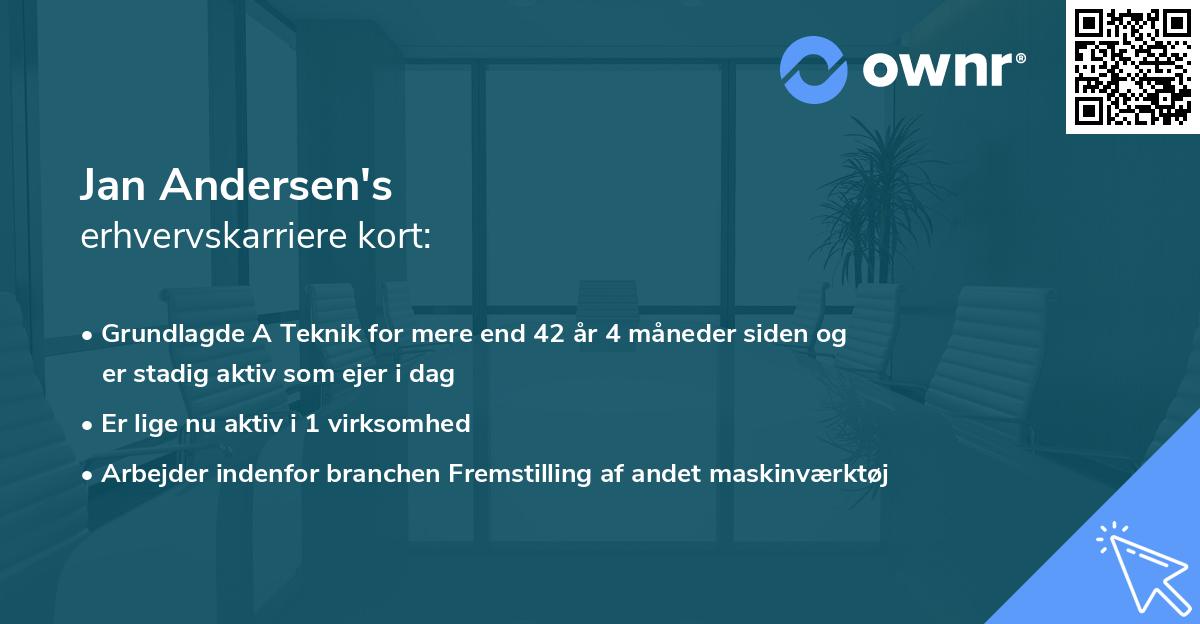 ownr®

Jan Andersen's
erhvervskarriere kort:

• Grundlagde A Teknik for mere end 42 år 4 måneder siden og er stadig aktiv som ejer i dag
• Er lige nu aktiv i 1 virksomhed
• Arbejder indenfor branchen Fremstilling af andet maskinværktøj